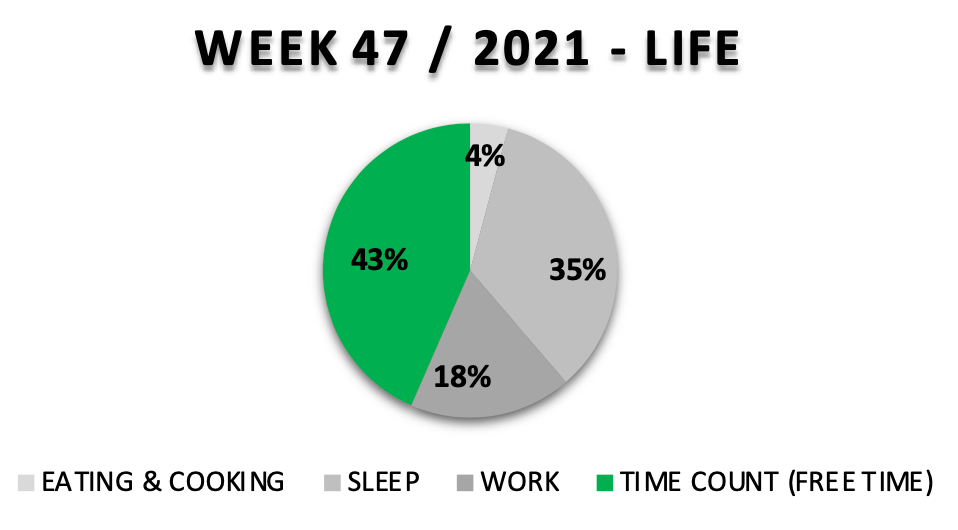 WEEK 47 / 2021 - LIFE

4%
35%
18%
43%

EATING & COOKING SLEEP WORK TIME COUNT (FREE TIME)